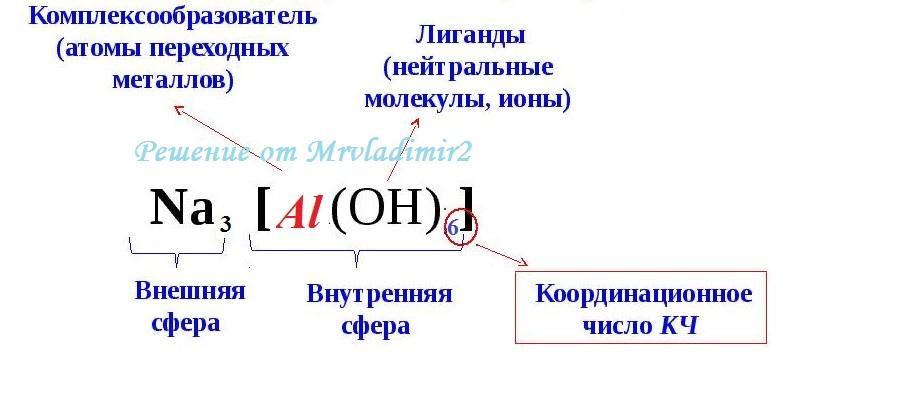 Комплексообразователь (атомы переходных металлов)

Лиганды (нейтральные молекулы, ионы)

Решение от Mrvladimir2

$Na_3[Al(OH)_6]$

Внешняя сфера

Внутренняя сфера

Координационное число КЧ